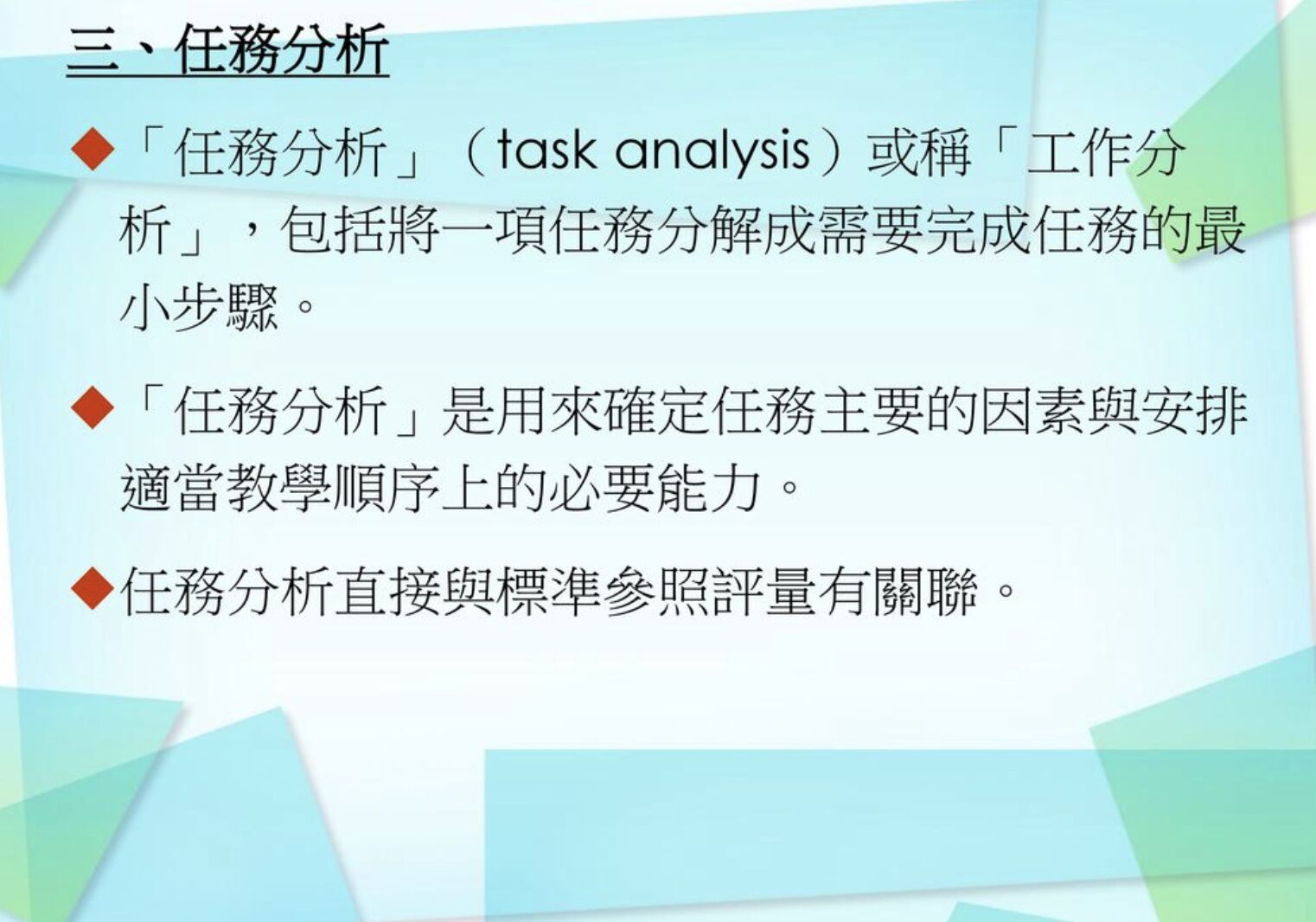 三、任務分析

◆「任務分析」（task analysis）或稱「工作分析」，包括將一項任務分解成需要完成任務的最小步驟。

◆「任務分析」是用來確定任務主要的因素與安排適當教學順序上的必要能力。

◆任務分析直接與標準參照評量有關聯。